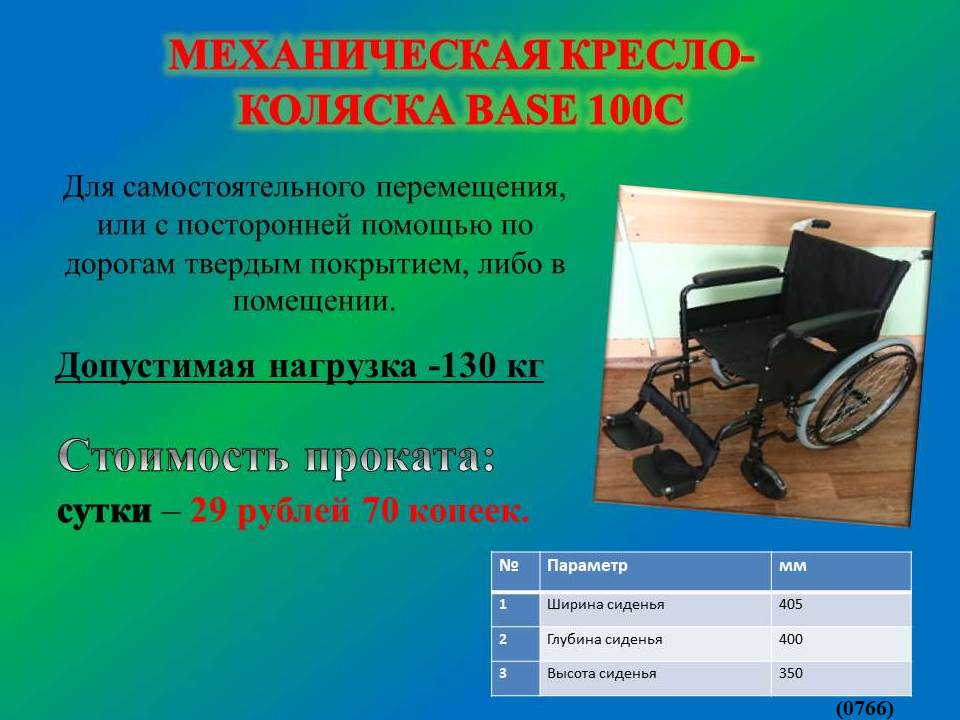 МЕХАНИЧЕСКАЯ КРЕСЛО-КОЛЯСКА BASE 100C

Для самостоятельного перемещения, или с посторонней помощью по дорогам твердым покрытием, либо в помещении.

Допустимая нагрузка -130 кг

Стоимость проката:

сутки – 29 рублей 70 копеек.

| № | Параметр | мм |
|---|---|---|
| 1 | Ширина сиденья | 405 |
| 2 | Глубина сиденья | 400 |
| 3 | Высота сиденья | 350 |

(0766)